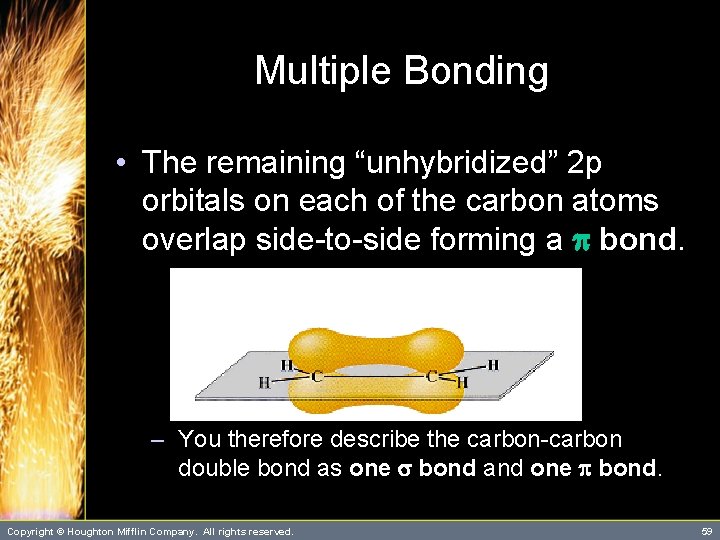 Multiple Bonding

• The remaining “unhybridized” 2p orbitals on each of the carbon atoms overlap side-to-side forming a $\pi$ bond.

H
H
C
C
H
H

– You therefore describe the carbon-carbon double bond as one $\sigma$ bond and one $\pi$ bond.

Copyright © Houghton Mifflin Company. All rights reserved.

59